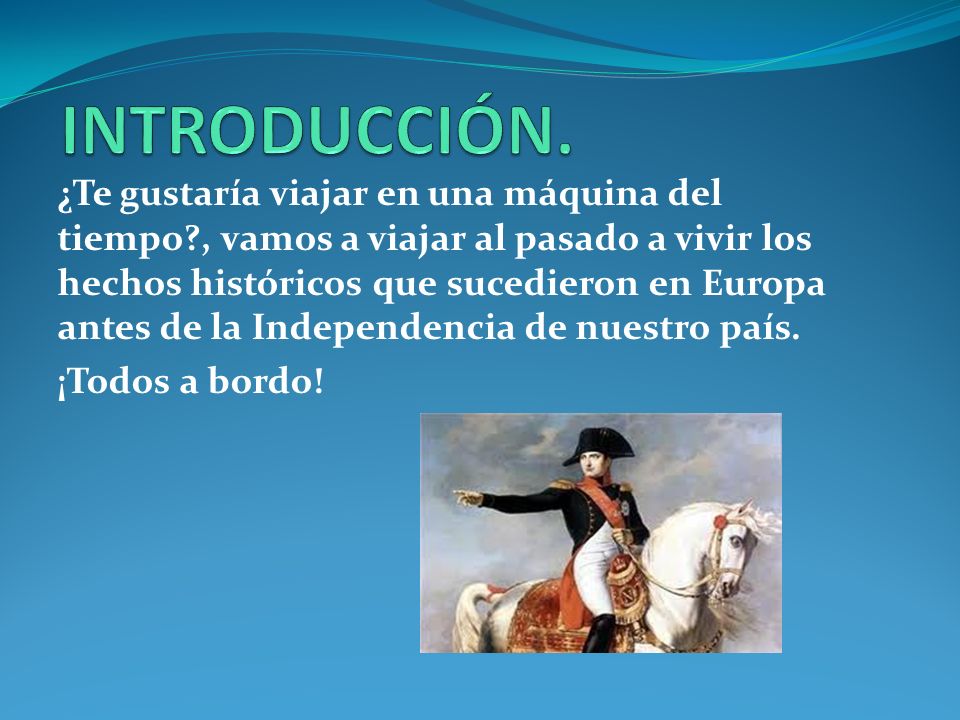 INTRODUCCIÓN.

¿Te gustaría viajar en una máquina del tiempo?, vamos a viajar al pasado a vivir los hechos históricos que sucedieron en Europa antes de la Independencia de nuestro país.

¡Todos a bordo!